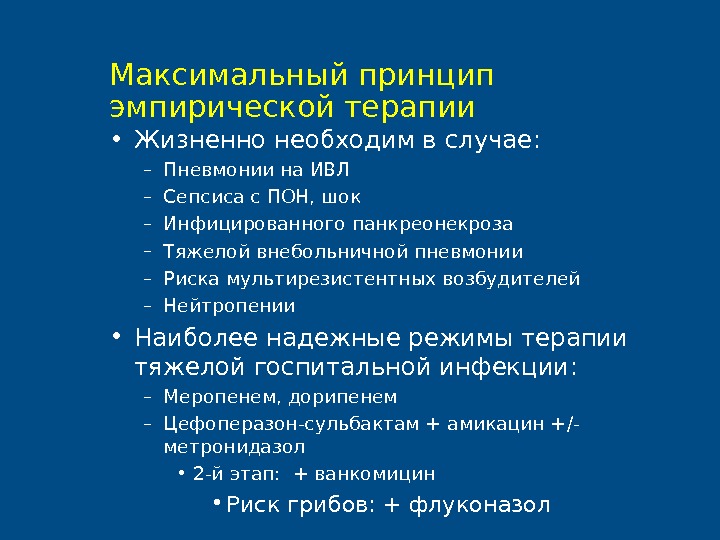 Максимальный принцип эмпирической терапии

• Жизненно необходим в случае:
– Пневмонии на ИВЛ
– Сепсиса с ПОН, шок
– Инфицированного панкреонекроза
– Тяжелой внебольничной пневмонии
– Риска мультирезистентных возбудителей
– Нейтропении

• Наиболее надежные режимы терапии тяжелой госпитальной инфекции:
– Меропенем, дорипенем
– Цефоперазон-сульбактам + амикацин +/- метронидазол
• 2-й этап: + ванкомицин
• Риск грибов: + флуконазол